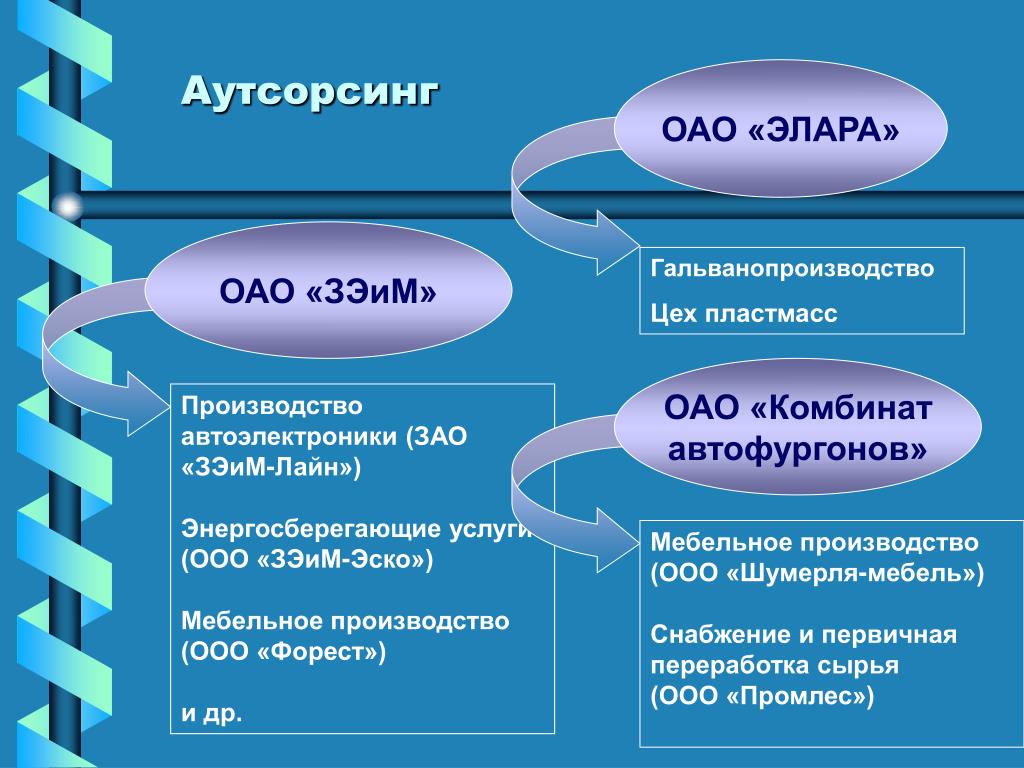 Аутсорсинг

ОАО «ЭЛАРА»

Гальванопроизводство

Цех пластмасс

ОАО «ЗЭиМ»

Производство автоэлектроники (ЗАО «ЗЭиМ-Лайн»)

Энергосберегающие услуги (ООО «ЗЭиМ-Эско»)

Мебельное производство (ООО «Форест»)

и др.

ОАО «Комбинат автофургонов»

Мебельное производство (ООО «Шумерля-мебель»)

Снабжение и первичная переработка сырья (ООО «Промлес»)